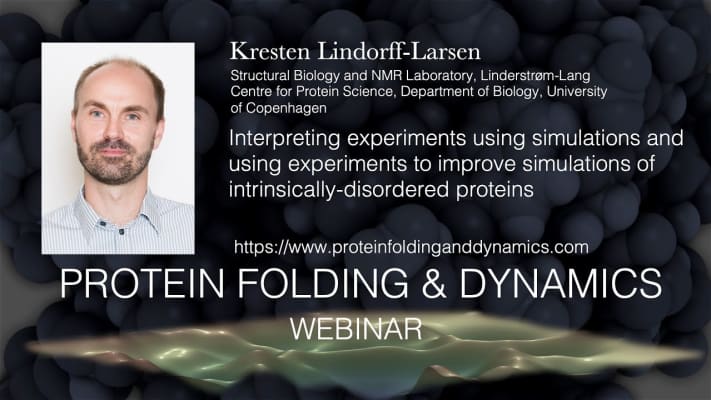 Kresten Lindorff-Larsen

Structural Biology and NMR Laboratory, Linderstrøm-Lang Centre for Protein Science, Department of Biology, University of Copenhagen

Interpreting experiments using simulations and using experiments to improve simulations of intrinsically-disordered proteins

https://www.proteinfoldinganddynamics.com

PROTEIN FOLDING & DYNAMICS

WEBINAR